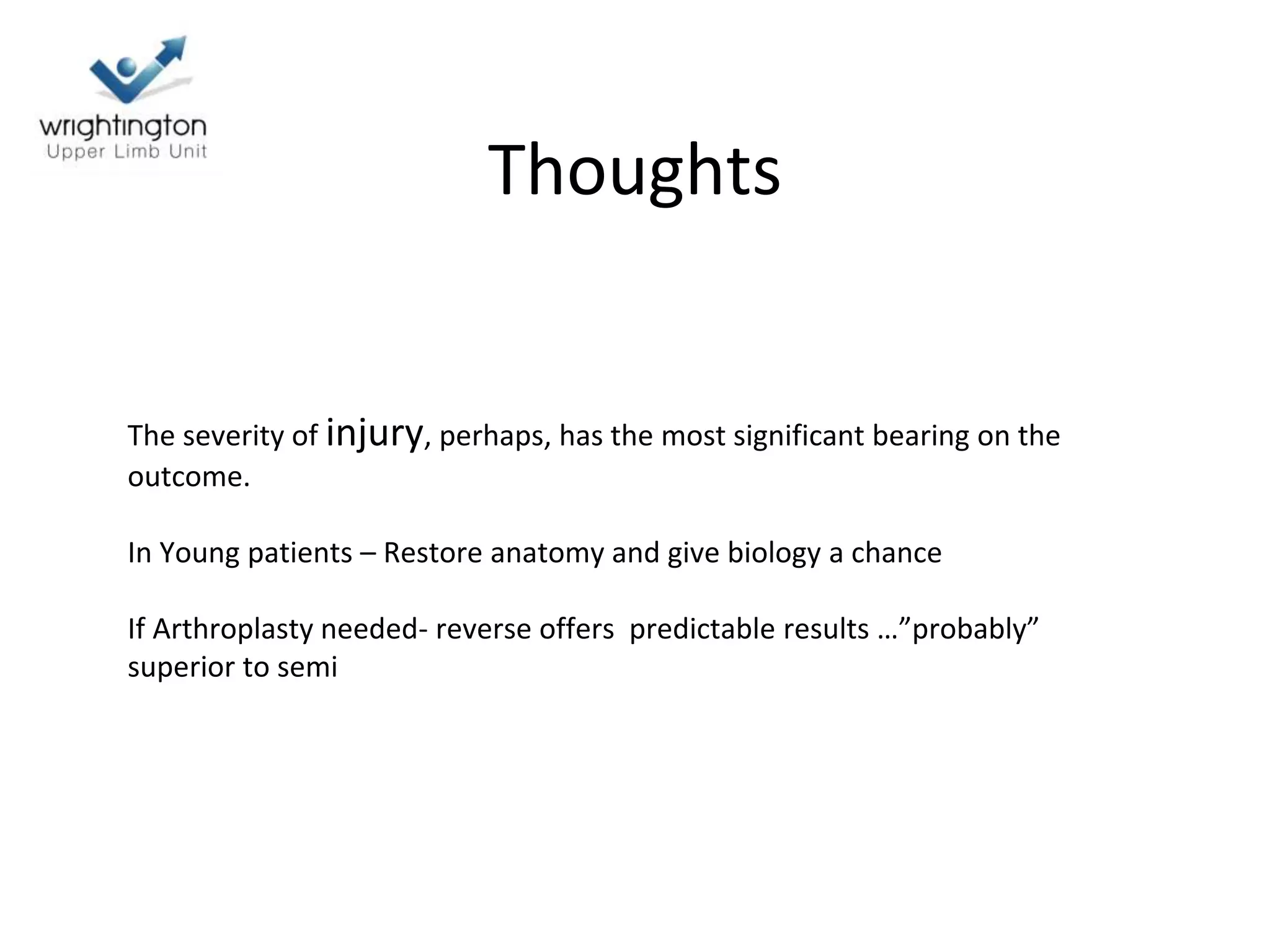 wrightington
Upper Limb Unit

Thoughts

The severity of injury, perhaps, has the most significant bearing on the outcome.

In Young patients – Restore anatomy and give biology a chance

If Arthroplasty needed- reverse offers predictable results …”probably” superior to semi